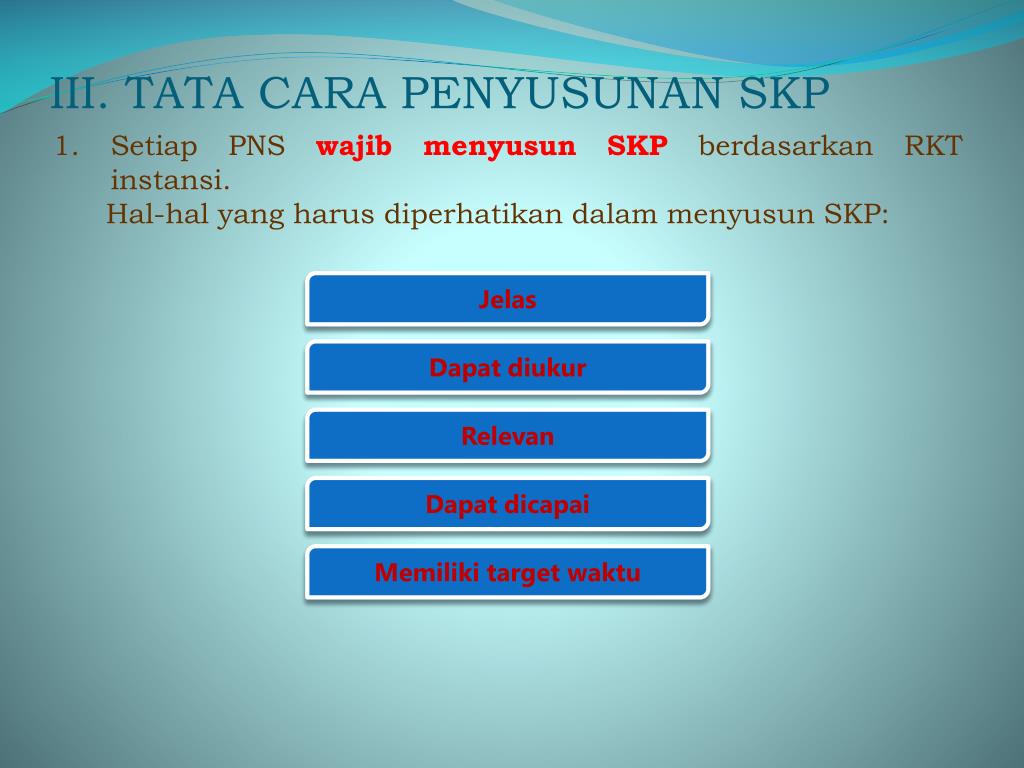 III. TATA CARA PENYUSUNAN SKP

1. Setiap PNS wajib menyusun SKP berdasarkan RKT instansi.

Hal-hal yang harus diperhatikan dalam menyusun SKP:

Jelas

Dapat diukur

Relevan

Dapat dicapai

Memiliki target waktu